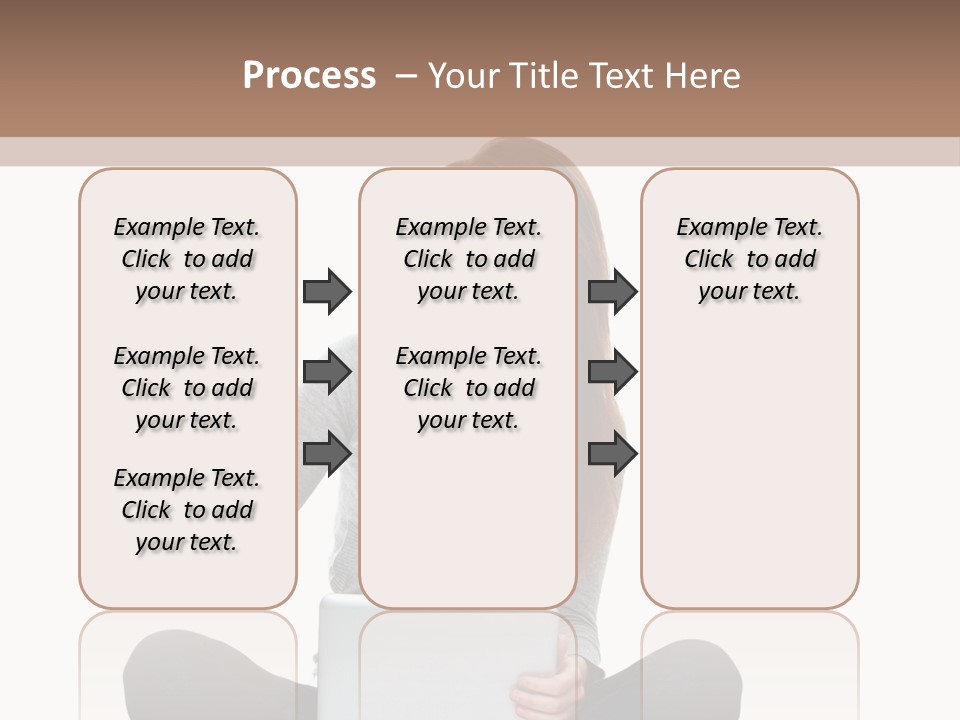 Process – Your Title Text Here

Example Text. Click to add your text.

Example Text. Click to add your text.

Example Text. Click to add your text.

Example Text. Click to add your text.

Example Text. Click to add your text.

Example Text. Click to add your text.